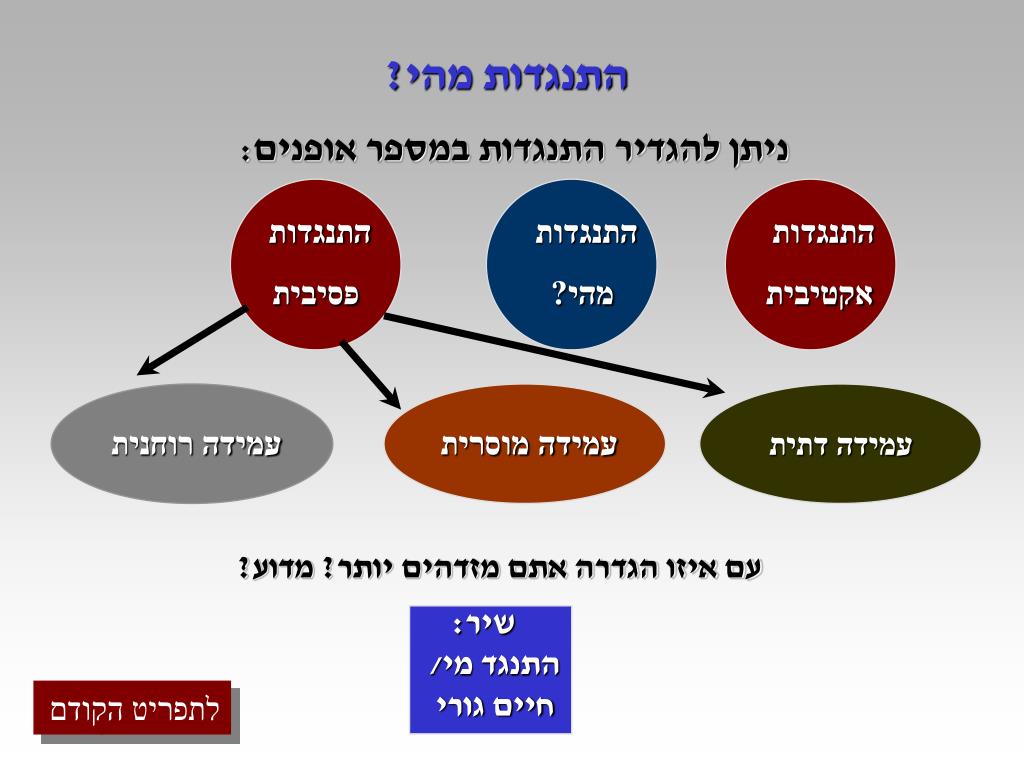 התנגדות מהי?

ניתן להגדיר התנגדות במספר אופנים:

התנגדות אקטיבית

התנגדות מהי?

התנגדות פסיבית

עמידה דתית

עמידה מוסרית

עמידה רוחנית

עם איזו הגדרה אתם מזדהים יותר? מדוע?

שיר: התנגד מי/ חיים גורי

לתפריט הקודם